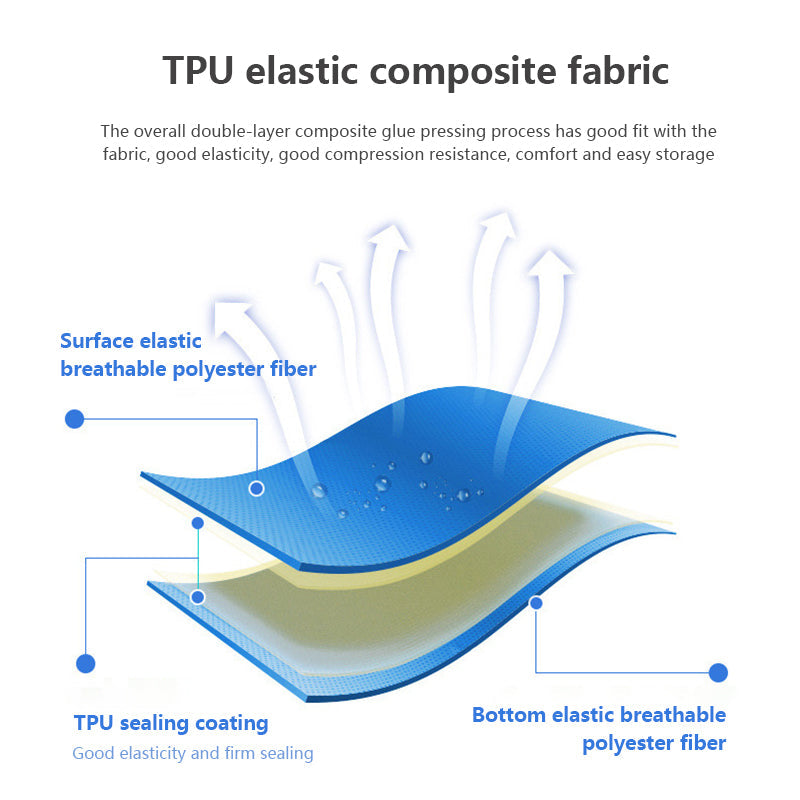 TPU elastic composite fabric

The overall double-layer composite glue pressing process has good fit with the fabric, good elasticity, good compression resistance, comfort and easy storage

Surface elastic breathable polyester fiber

TPU sealing coating

Good elasticity and firm sealing

Bottom elastic breathable polyester fiber